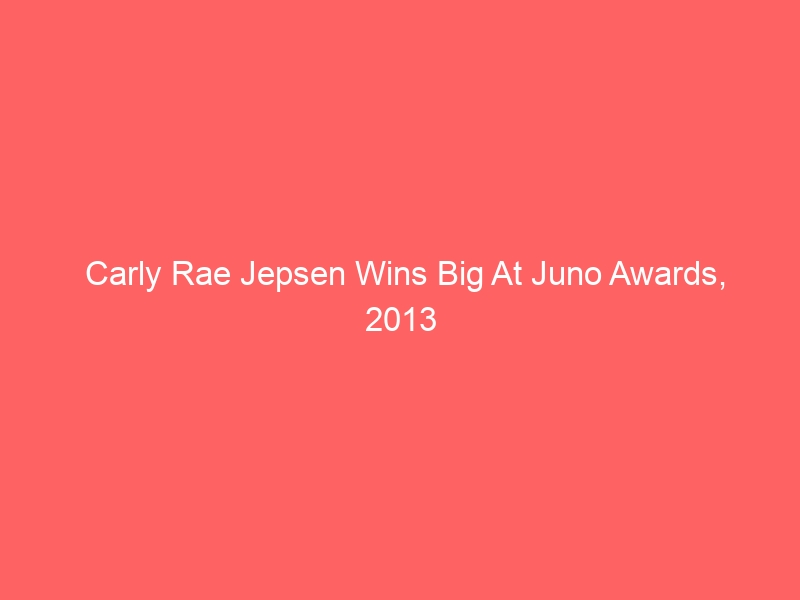 Carly Rae Jepsen Wins Big At Juno Awards, 2013